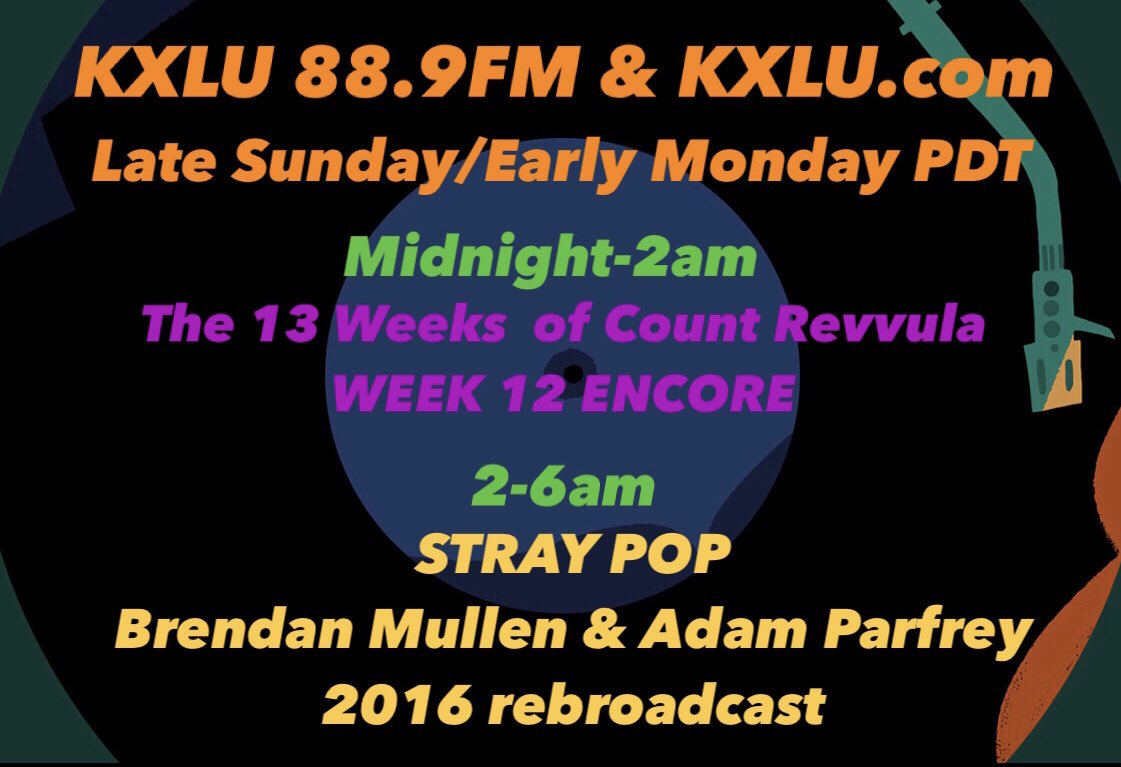 KXLU 88.9FM & KXLU.com
Late Sunday/Early Monday PDT

Midnight-2am
The 13 Weeks of Count Revvula
WEEK 12 ENCORE

2-6am
STRAY POP
Brendan Mullen & Adam Parfrey
2016 rebroadcast